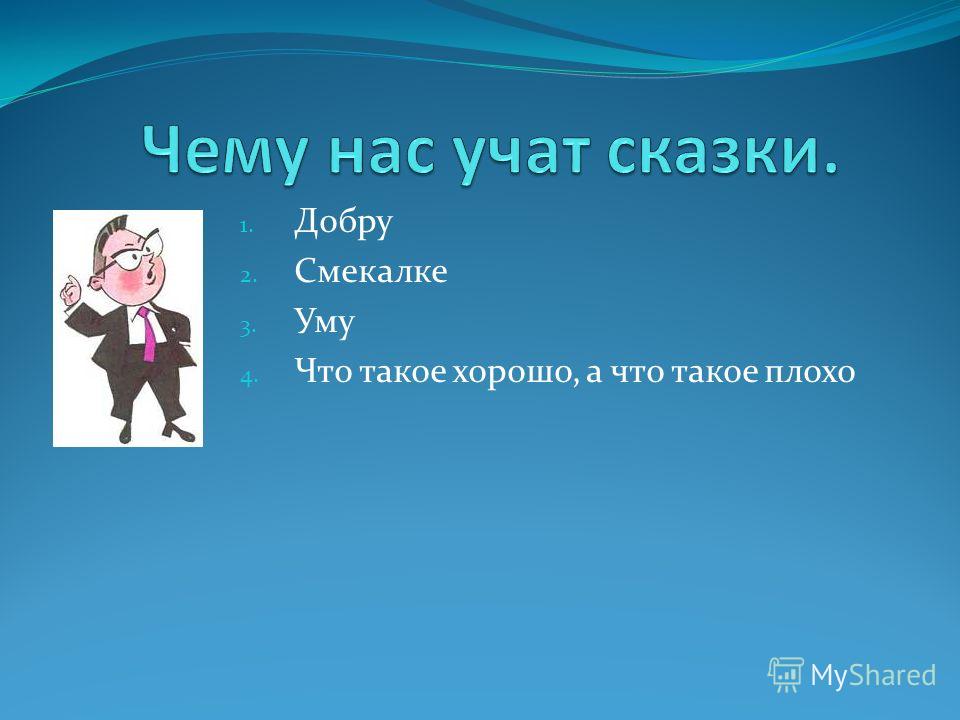 Чему нас учат сказки.

1. Добру
2. Смекалке
3. Уму
4. Что такое хорошо, а что такое плохо

MyShared